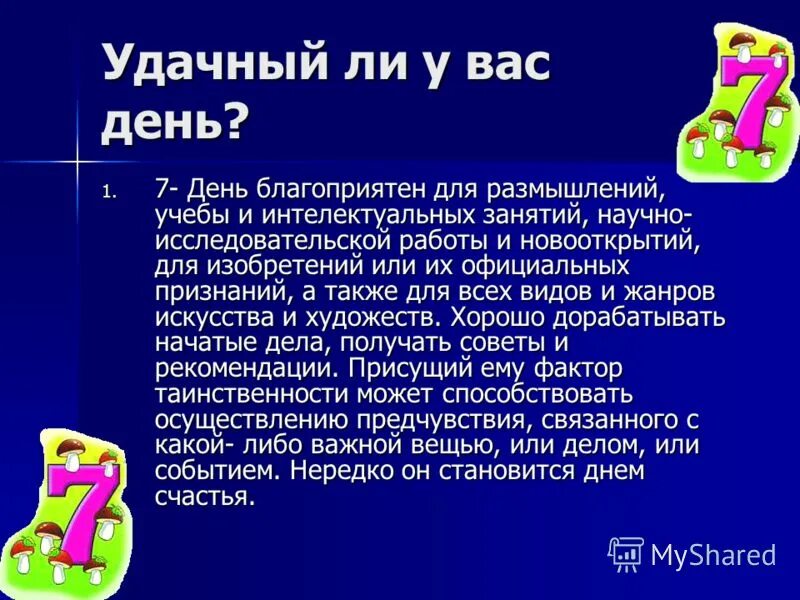 Удачный ли у вас день?

7

1. 7- День благоприятен для размышлений, учебы и интелектуальных занятий, научно-исследовательской работы и новооткрытий, для изобретений или их официальных признаний, а также для всех видов и жанров искусства и художеств. Хорошо дорабатывать начатые дела, получать советы и рекомендации. Присущий ему фактор таинственности может способствовать осуществлению предчувствия, связанного с какой- либо важной вещью, или делом, или событием. Нередко он становится днем счастья.

7

MyShared